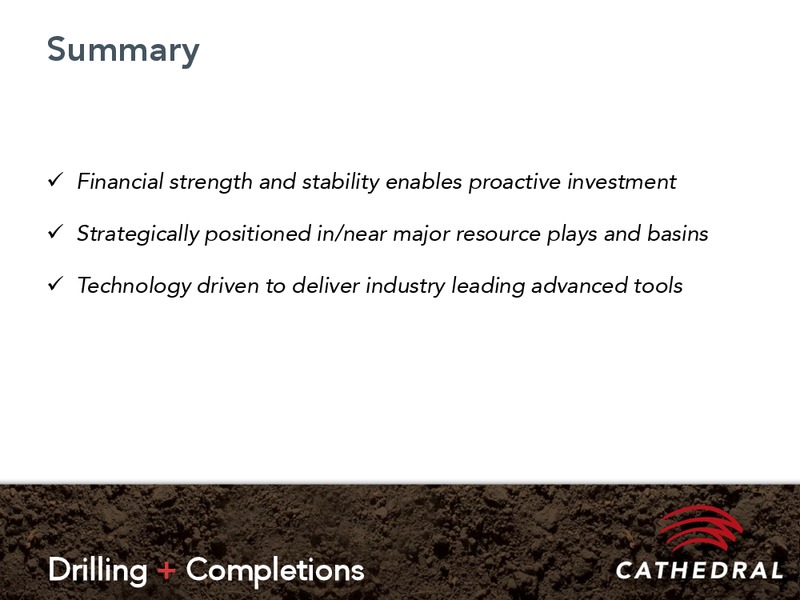 Summary

✓ Financial strength and stability enables proactive investment

✓ Strategically positioned in/near major resource plays and basins

✓ Technology driven to deliver industry leading advanced tools

Drilling + Completions

CATHEDRAL